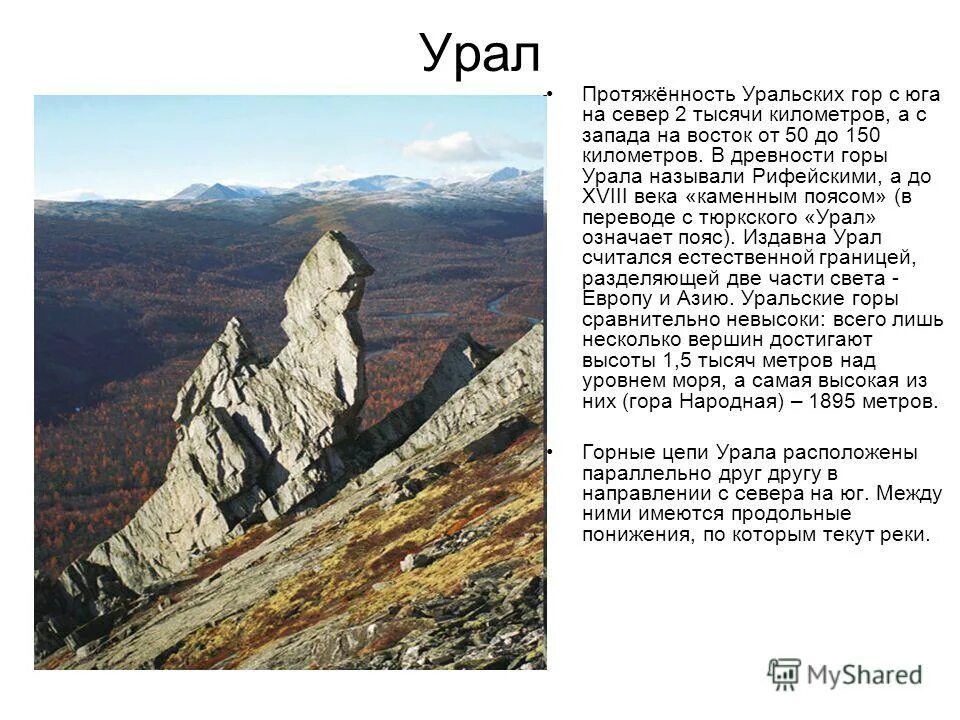 Урал

• Протяжённость Уральских гор с юга на север 2 тысячи километров, а с запада на восток от 50 до 150 километров. В древности горы Урала называли Рифейскими, а до XVIII века «каменным поясом» (в переводе с тюркского «Урал» означает пояс). Издавна Урал считался естественной границей, разделяющей две части света - Европу и Азию. Уральские горы сравнительно невысоки: всего лишь несколько вершин достигают высоты 1,5 тысяч метров над уровнем моря, а самая высокая из них (гора Народная) – 1895 метров.

• Горные цепи Урала расположены параллельно друг другу в направлении с севера на юг. Между ними имеются продольные понижения, по которым текут реки.

MyShared